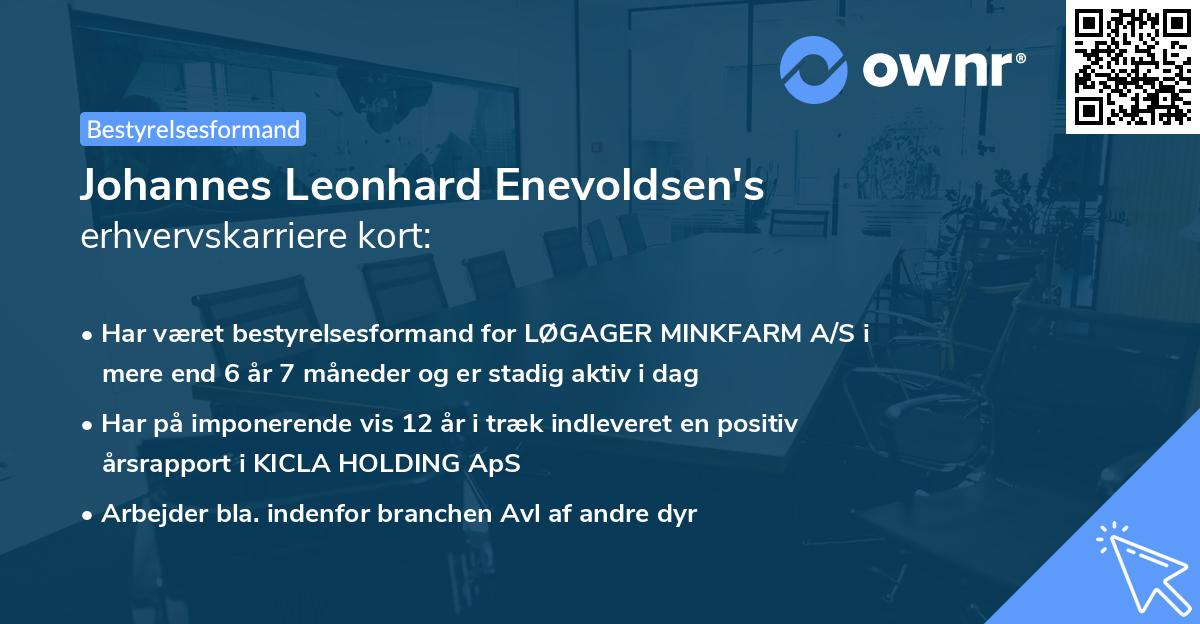 ownr®

Bestyrelsesformand

Johannes Leonhard Enevoldsen's erhvervskarriere kort:

• Har været bestyrelsesformand for LØGAGER MINKFARM A/S i mere end 6 år 7 måneder og er stadig aktiv i dag

• Har på imponerende vis 12 år i træk indleveret en positiv årsrapport i KICLA HOLDING ApS

• Arbejder bla. indenfor branchen Avl af andre dyr